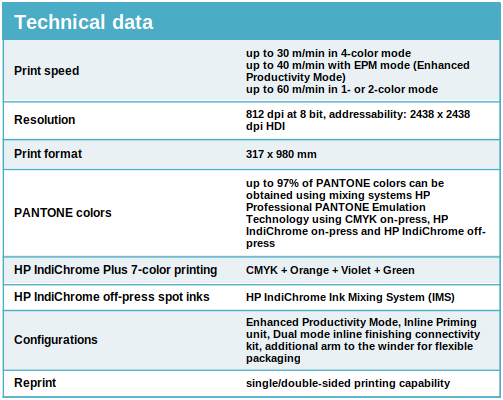 Technical data

| | |
|---|---|
| Print speed | up to 30 m/min in 4-color mode up to 40 m/min with EPM mode (Enhanced Productivity Mode) up to 60 m/min in 1- or 2-color mode |
| Resolution | 812 dpi at 8 bit, addressability: 2438 x 2438 dpi HDI |
| Print format | 317 x 980 mm |
| PANTONE colors | up to 97% of PANTONE colors can be obtained using mixing systems HP Professional PANTONE Emulation Technology using CMYK on-press, HP IndiChrome on-press and HP IndiChrome off-press |
| HP IndiChrome Plus 7-color printing | CMYK + Orange + Violet + Green |
| HP IndiChrome off-press spot inks | HP IndiChrome Ink Mixing System (IMS) |
| Configurations | Enhanced Productivity Mode, Inline Priming unit, Dual mode inline finishing connectivity kit, additional arm to the winder for flexible packaging |
| Reprint | single/double-sided printing capability |